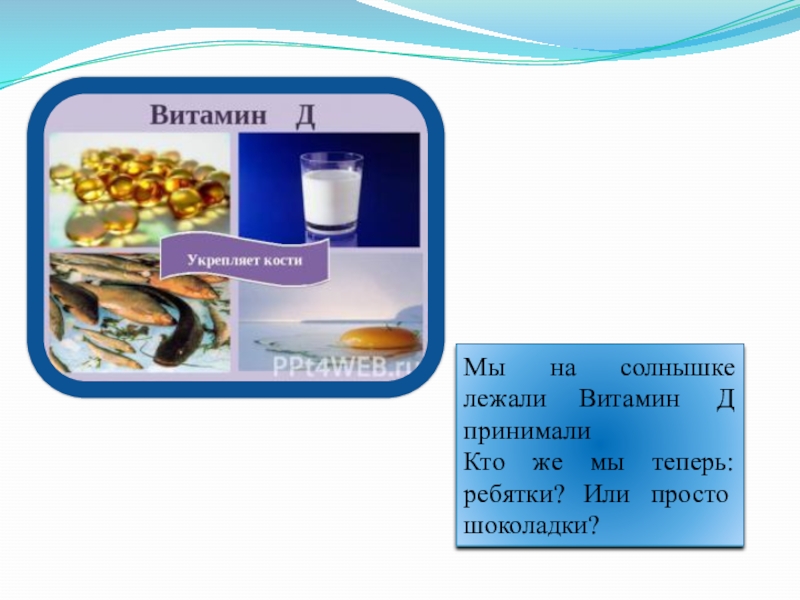 Витамин Д

Укрепляет кости

PPt4WEB.ru

Мы на солнышке лежали Витамин Д принимали
Кто же мы теперь: ребятки? Или просто шоколадки?